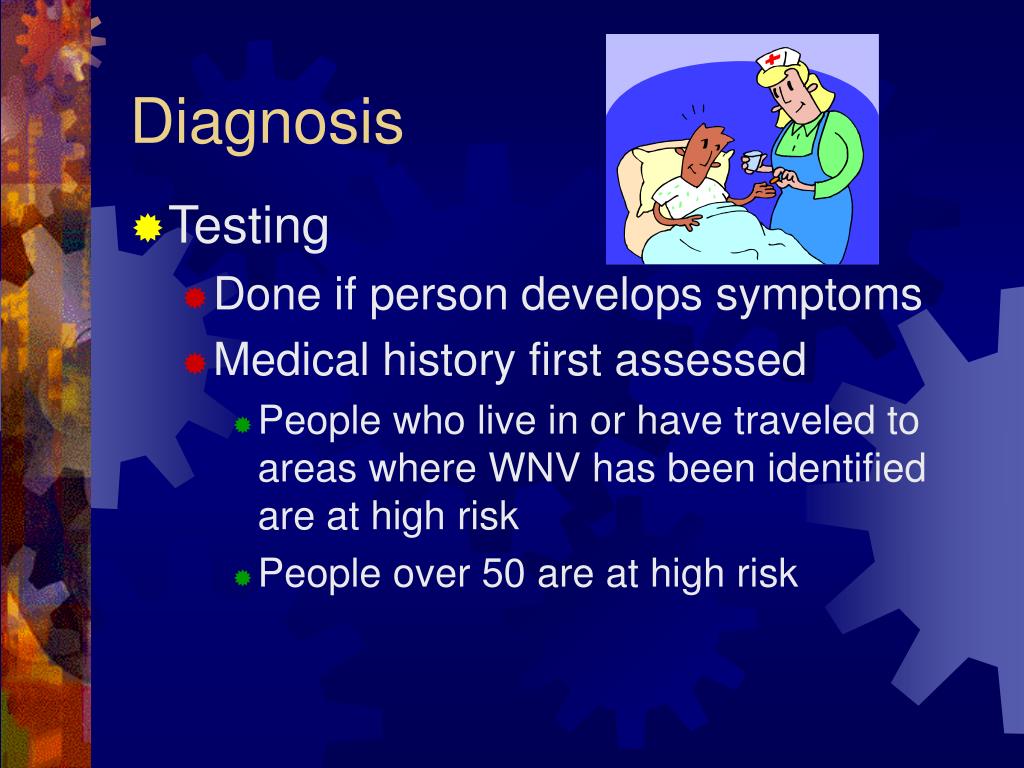 Diagnosis

Testing

Done if person develops symptoms

Medical history first assessed

People who live in or have traveled to areas where WNV has been identified are at high risk

People over 50 are at high risk